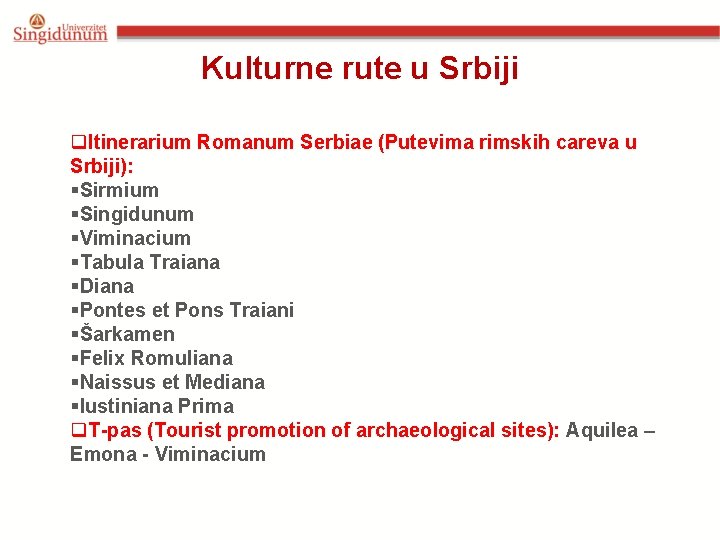 Univerzitet Singidunum

Kulturne rute u Srbiji

❑Itinerarium Romanum Serbiae (Putevima rimskih careva u Srbiji):
▪Sirmium
▪Singidunum
▪Viminacium
▪Tabula Traiana
▪Diana
▪Pontes et Pons Traiani
▪Šarkamen
▪Felix Romuliana
▪Naissus et Mediana
▪Iustiniana Prima
❑T-pas (Tourist promotion of archaeological sites): Aquilea – Emona - Viminacium